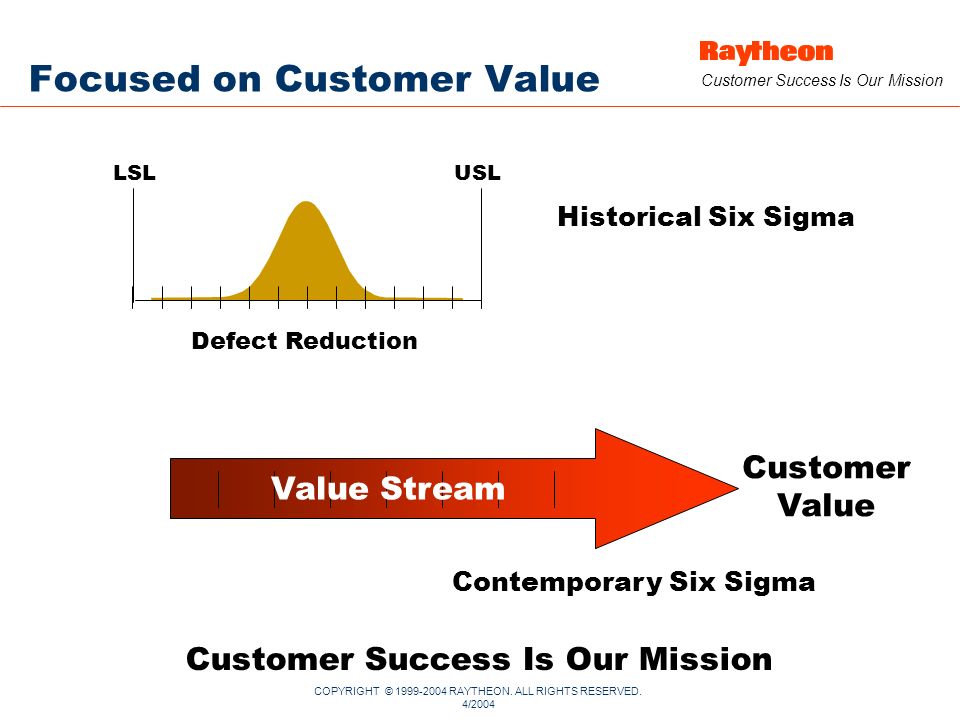 Focused on Customer Value

Raytheon

Customer Success Is Our Mission

LSL

USL

Historical Six Sigma

Defect Reduction

Value Stream

Customer Value

Contemporary Six Sigma

Customer Success Is Our Mission

COPYRIGHT © 1999-2004 RAYTHEON. ALL RIGHTS RESERVED.
4/2004